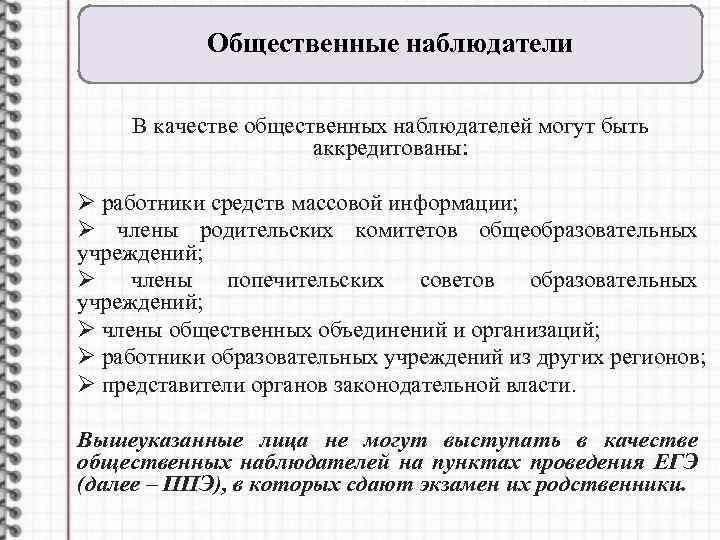 Общественные наблюдатели

В качестве общественных наблюдателей могут быть аккредитованы:

➢ работники средств массовой информации;
➢ члены родительских комитетов общеобразовательных учреждений;
➢ члены попечительских советов образовательных учреждений;
➢ члены общественных объединений и организаций;
➢ работники образовательных учреждений из других регионов;
➢ представители органов законодательной власти.

Вышеуказанные лица не могут выступать в качестве общественных наблюдателей на пунктах проведения ЕГЭ (далее – ППЭ), в которых сдают экзамен их родственники.